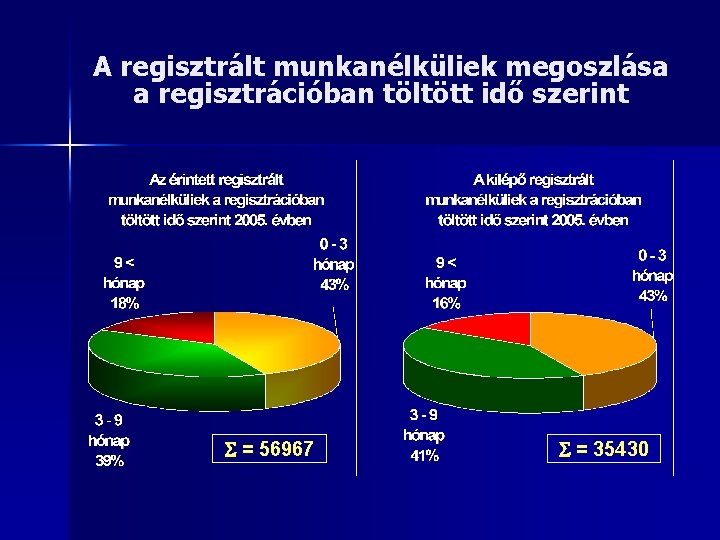 A regisztrált munkanélküliek megoszlása a regisztrációban töltött idő szerint

Az érintett regisztrált munkanélküliek a regisztrációban töltött idő szerint 2005. évben

9 < hónap 18%

0 - 3 hónap 43%

3 - 9 hónap 39%

$\Sigma = 56967$

A kilépő regisztrált munkanélküliek a regisztrációban töltött idő szerint 2005. évben

9 < hónap 16%

0 - 3 hónap 43%

3 - 9 hónap 41%

$\Sigma = 35430$